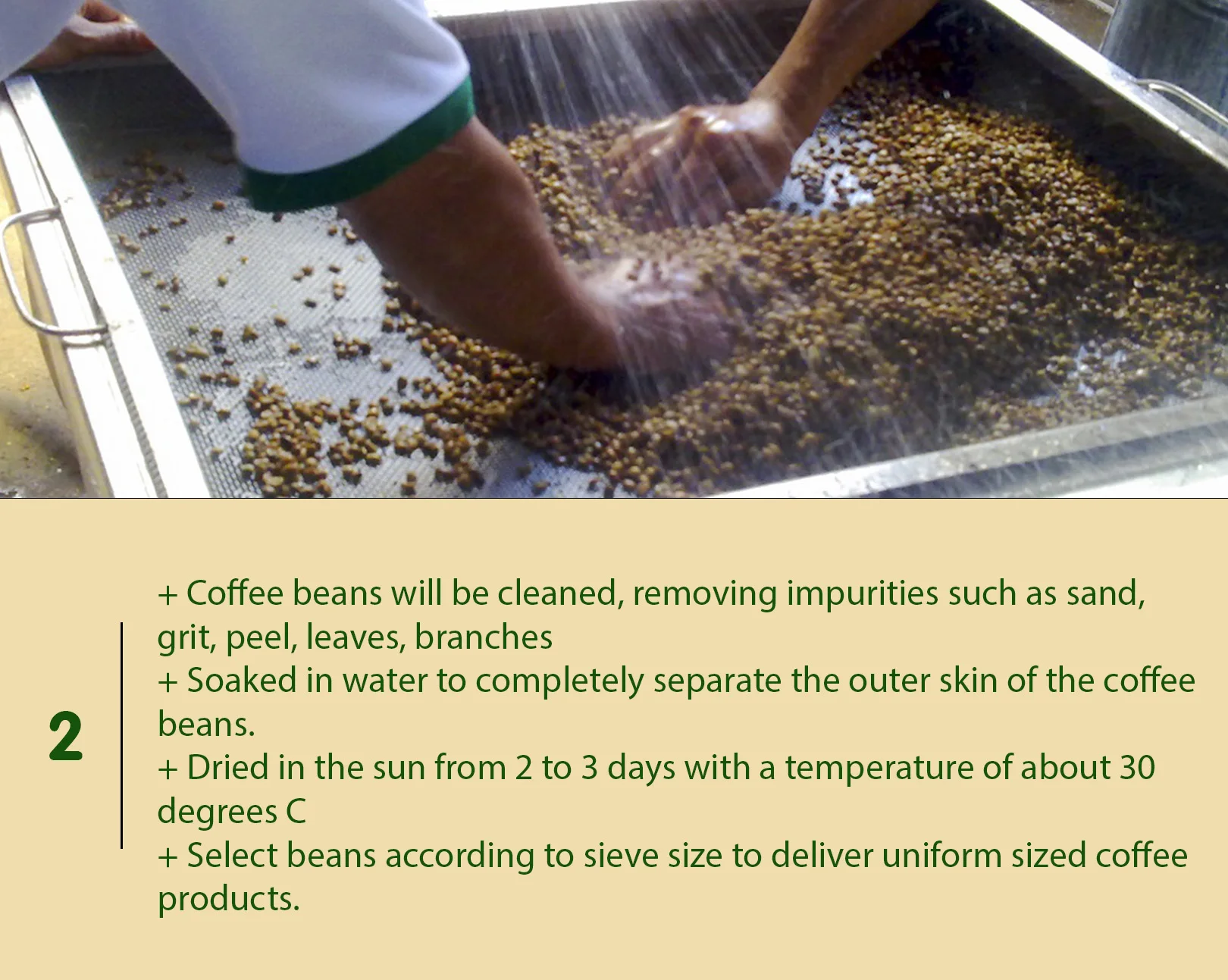 2

+ Coffee beans will be cleaned, removing impurities such as sand, grit, peel, leaves, branches
+ Soaked in water to completely separate the outer skin of the coffee beans.
+ Dried in the sun from 2 to 3 days with a temperature of about 30 degrees C
+ Select beans according to sieve size to deliver uniform sized coffee products.